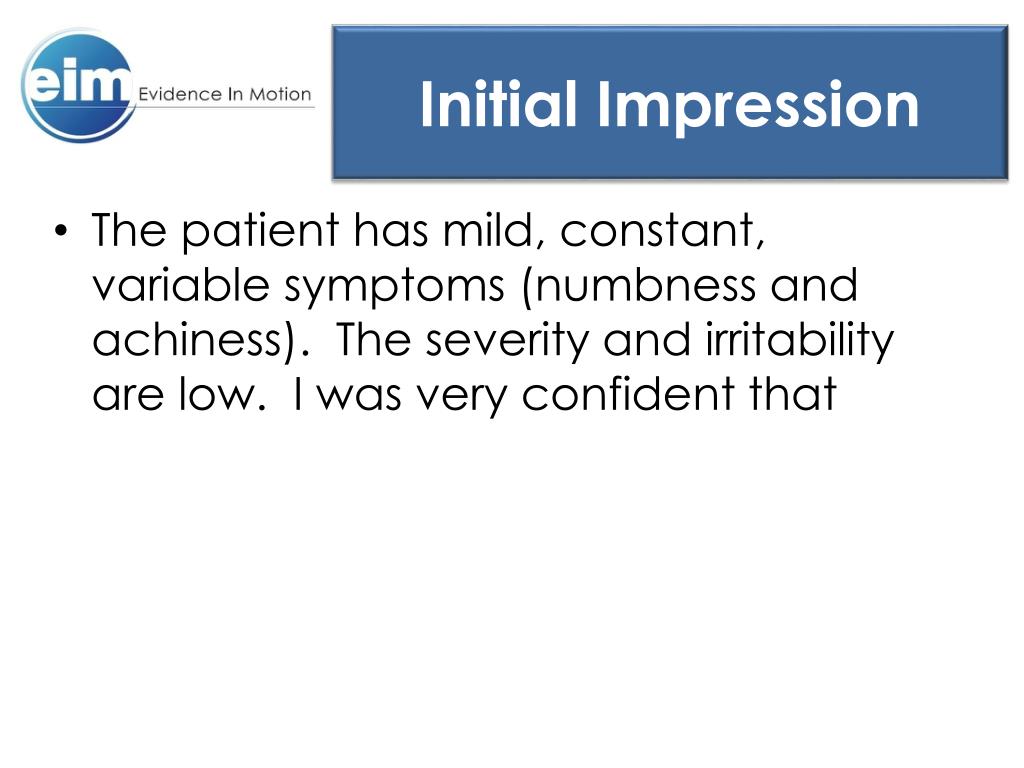 eim Evidence In Motion

Initial Impression

• The patient has mild, constant, variable symptoms (numbness and achiness). The severity and irritability are low. I was very confident that